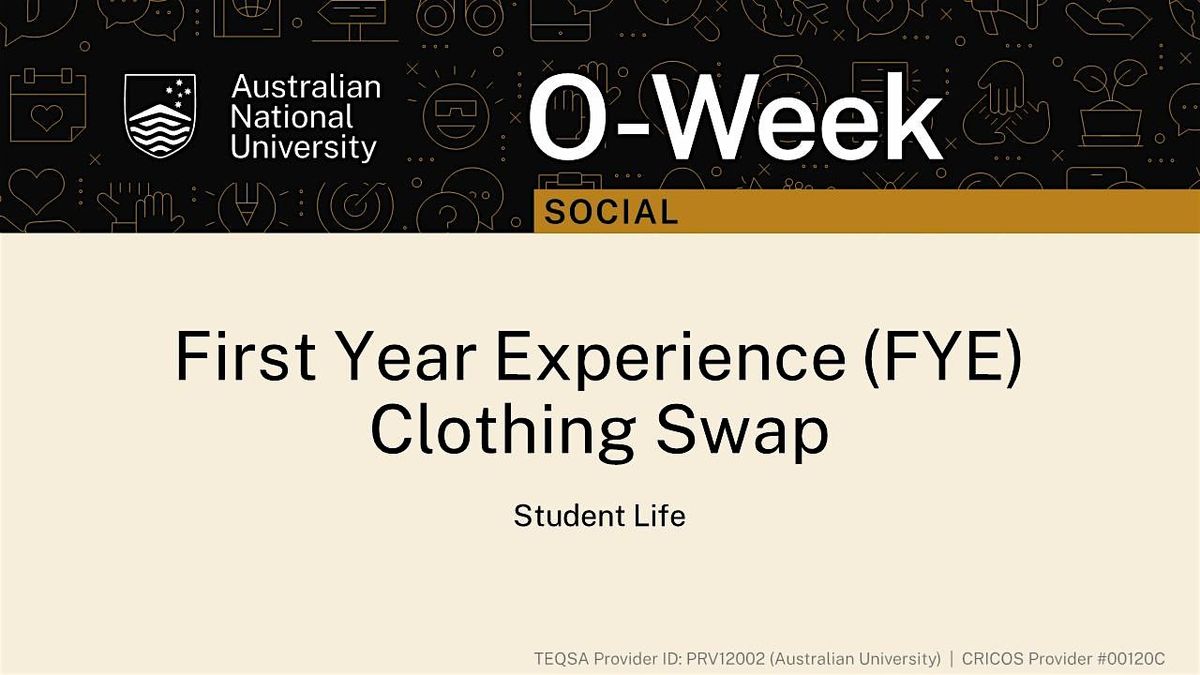 Australian National University

O-Week

SOCIAL

First Year Experience (FYE) Clothing Swap

Student Life

TEQSA Provider ID: PRV12002 (Australian University) | CRICOS Provider #00120C